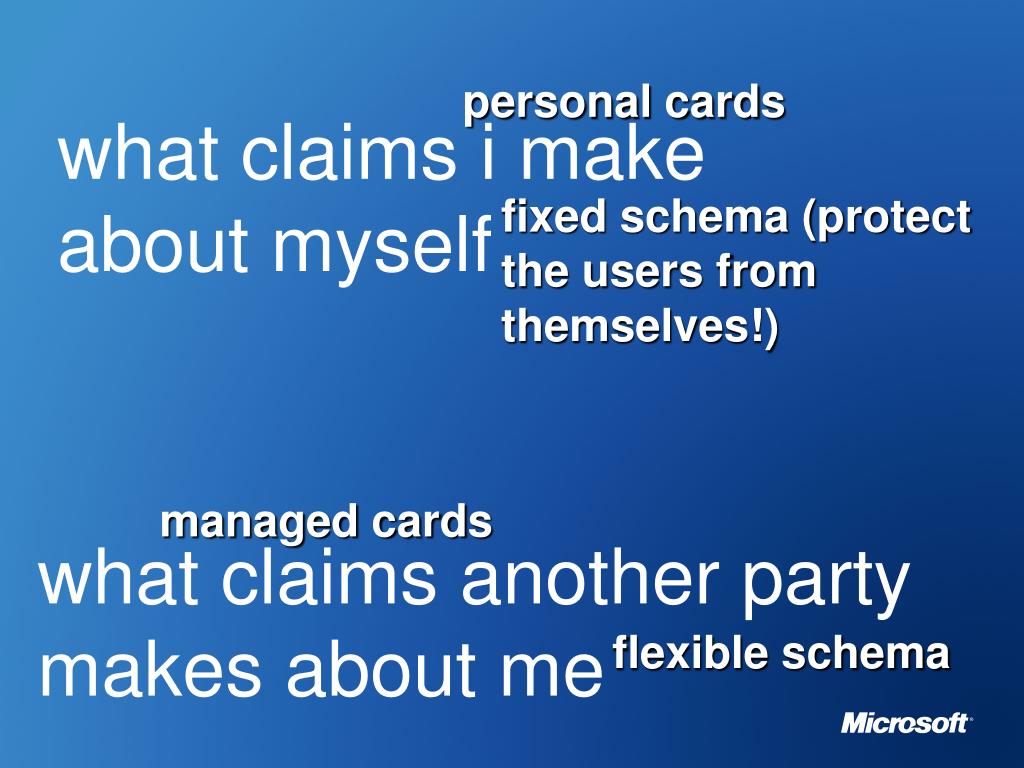 personal cards

what claims i make about myself

fixed schema (protect the users from themselves!)

managed cards

what claims another party makes about me

flexible schema

Microsoft